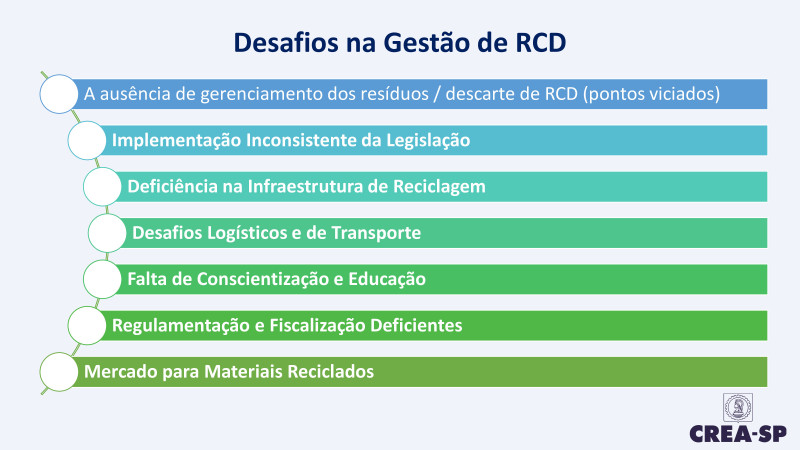 Desafios na Gestão de RCD

A ausência de gerenciamento dos resíduos / descarte de RCD (pontos viciados)

Implementação Inconsistente da Legislação

Deficiência na Infraestrutura de Reciclagem

Desafios Logísticos e de Transporte

Falta de Conscientização e Educação

Regulamentação e Fiscalização Deficientes

Mercado para Materiais Reciclados

CREA-SP